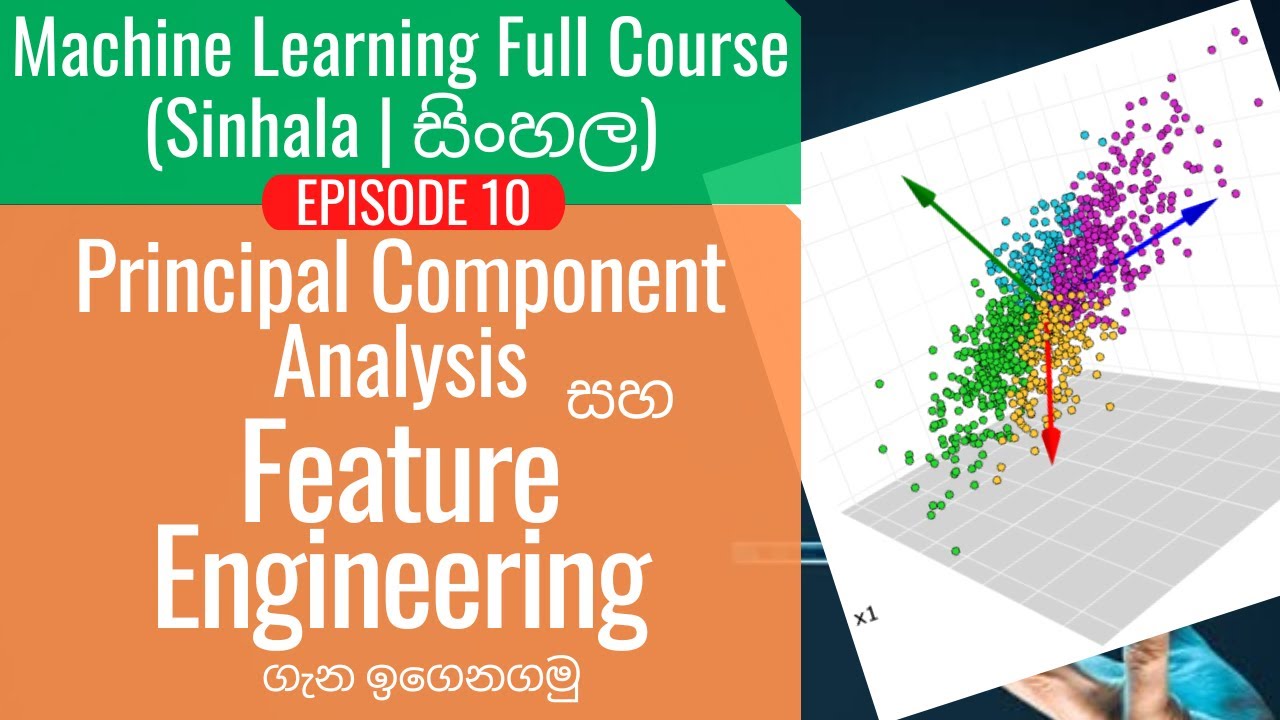 Machine Learning Full Course (Sinhala | සිංහල)

EPISODE 10

Principal Component Analysis සහ Feature Engineering

ගැන ඉගෙනගමු

x1